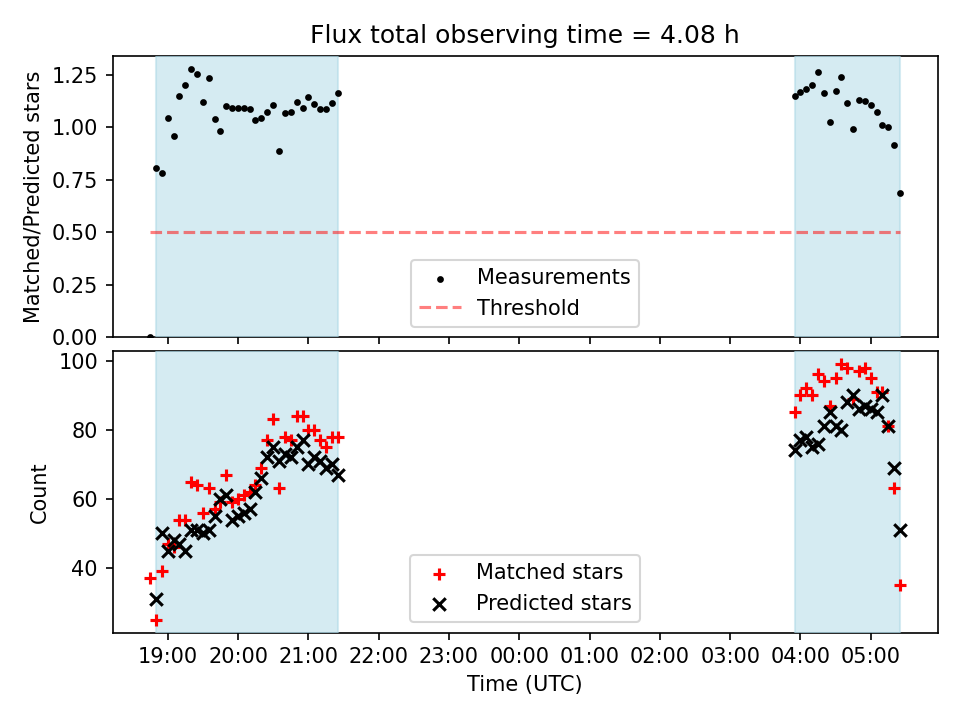 Flux total observing time = 4.08 h

Matched/Predicted stars

1.25
1.00
0.75
0.50
0.25
0.00

Measurements
Threshold

Count

100
80
60
40

Matched stars
Predicted stars

19:00 20:00 21:00 22:00 23:00 00:00 01:00 02:00 03:00 04:00 05:00

Time (UTC)